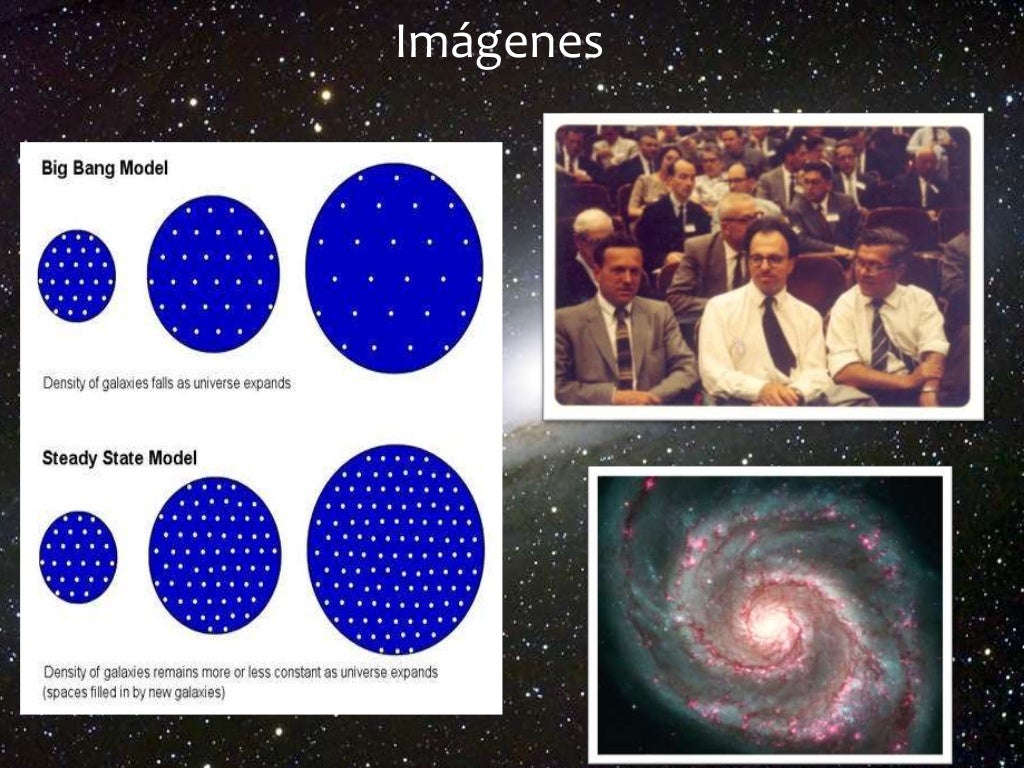 Imágenes

Big Bang Model

Density of galaxies falls as universe expands

Steady State Model

Density of galaxies remains more or less constant as universe expands (spaces filled in by new galaxies)